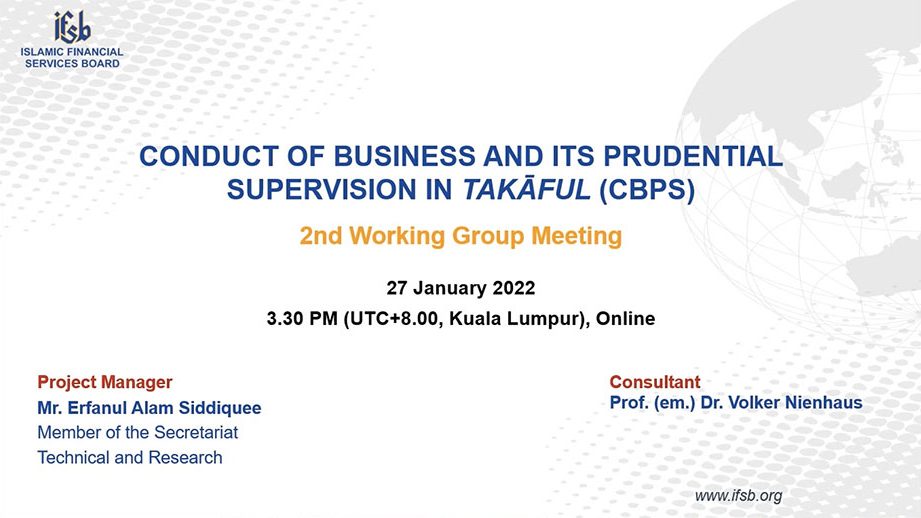 ifsb
ISLAMIC FINANCIAL SERVICES BOARD

CONDUCT OF BUSINESS AND ITS PRUDENTIAL SUPERVISION IN TAKĀFUL (CBPS)

2nd Working Group Meeting

27 January 2022

3.30 PM (UTC+8.00, Kuala Lumpur), Online

Project Manager
Mr. Erfanul Alam Siddiquee
Member of the Secretariat
Technical and Research

Consultant
Prof. (em.) Dr. Volker Nienhaus

www.ifsb.org